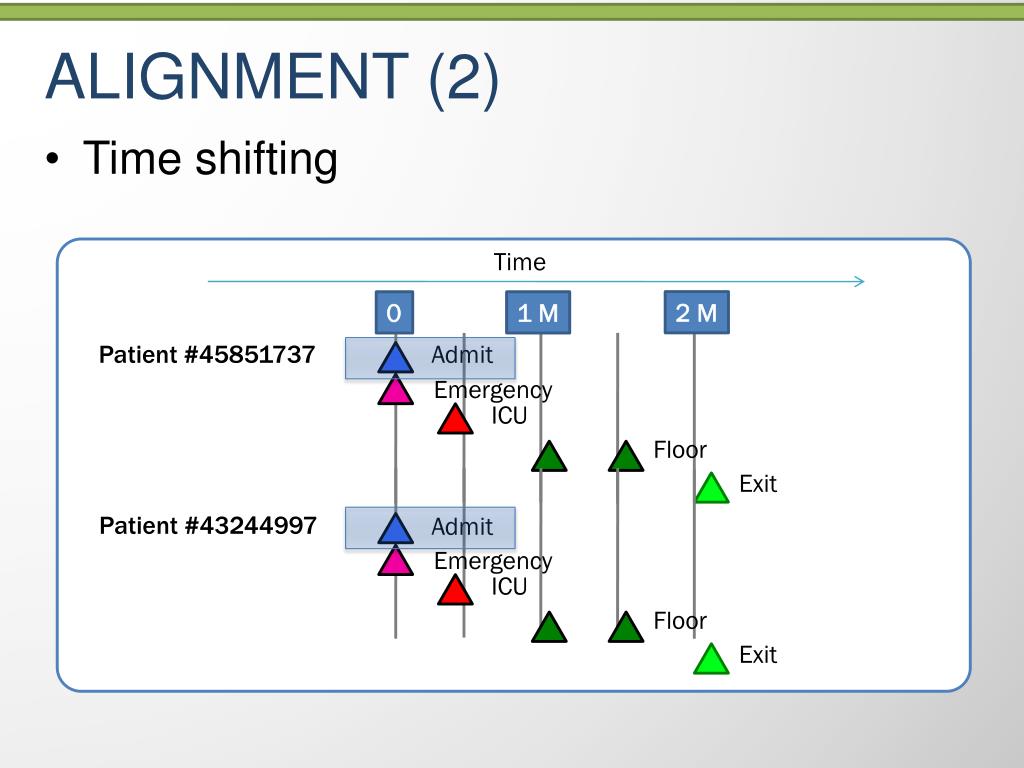 ALIGNMENT (2)

• Time shifting

Time

0

1 M

2 M

Patient #45851737

Admit

Emergency

ICU

Floor

Exit

Patient #43244997

Admit

Emergency

ICU

Floor

Exit